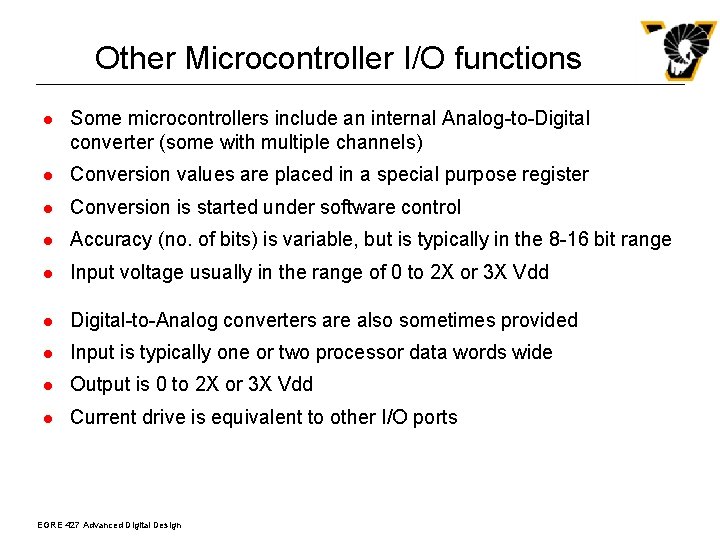 Other Microcontroller I/O functions

- Some microcontrollers include an internal Analog-to-Digital converter (some with multiple channels)
- Conversion values are placed in a special purpose register
- Conversion is started under software control
- Accuracy (no. of bits) is variable, but is typically in the 8-16 bit range
- Input voltage usually in the range of 0 to 2X or 3X Vdd

- Digital-to-Analog converters are also sometimes provided
- Input is typically one or two processor data words wide
- Output is 0 to 2X or 3X Vdd
- Current drive is equivalent to other I/O ports

EGRE 427 Advanced Digital Design